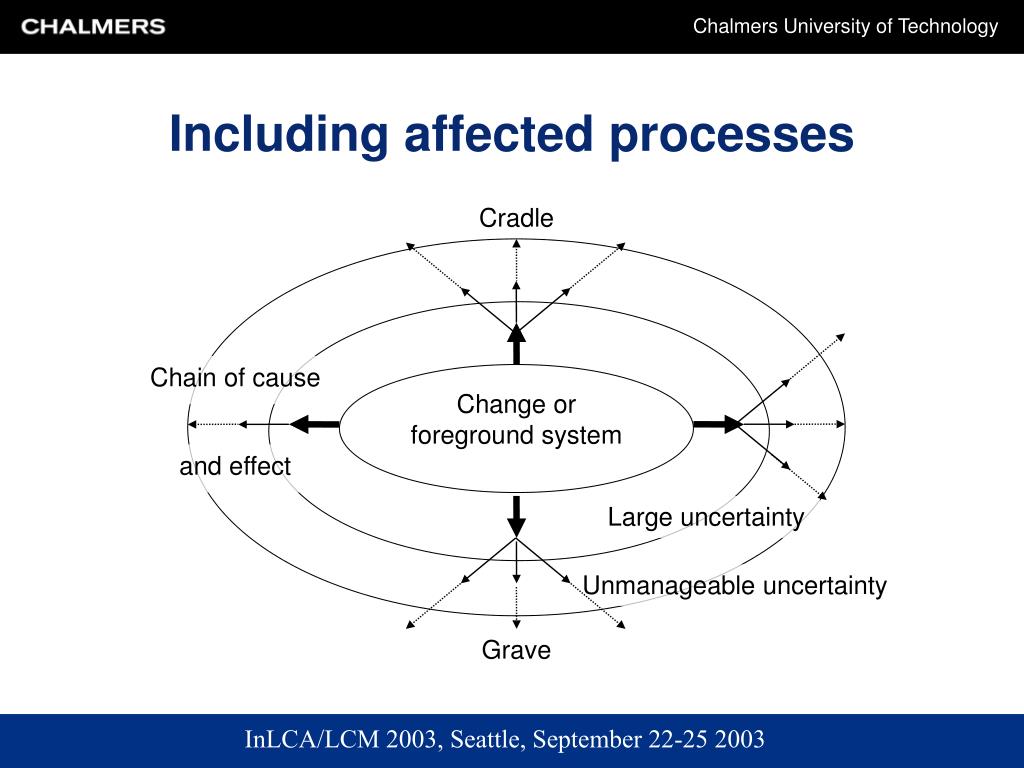 CHALMERS

Chalmers University of Technology

Including affected processes

Cradle

Chain of cause

and effect

Change or foreground system

Large uncertainty

Unmanageable uncertainty

Grave

InLCA/LCM 2003, Seattle, September 22-25 2003